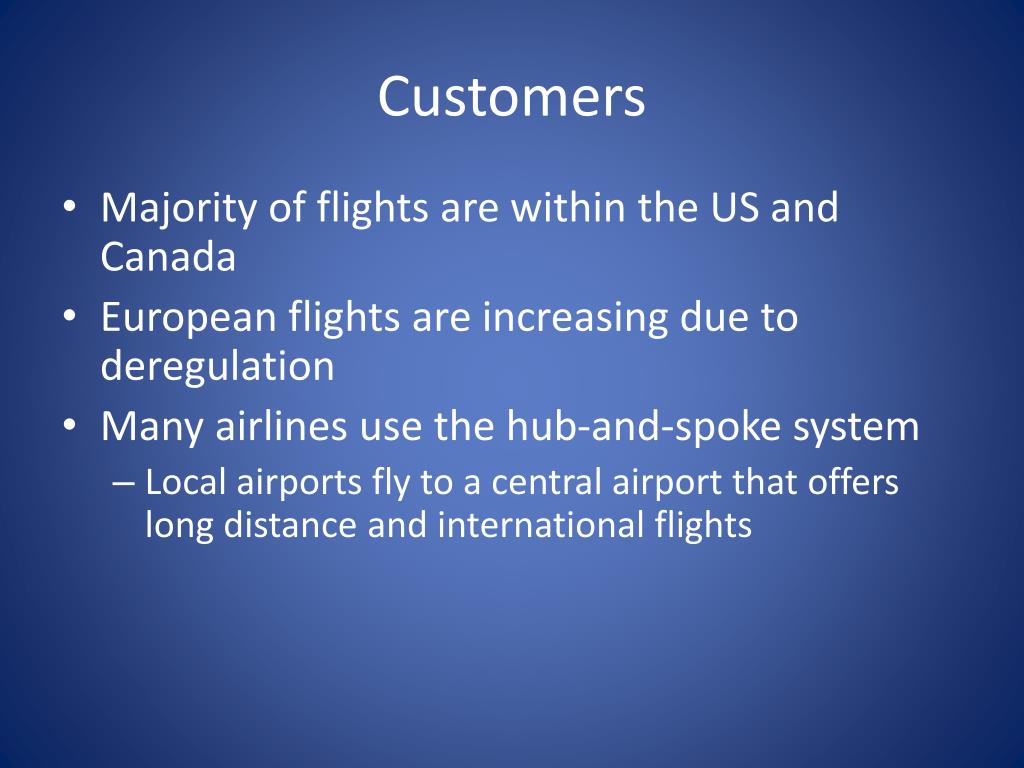 Customers

• Majority of flights are within the US and Canada
• European flights are increasing due to deregulation
• Many airlines use the hub-and-spoke system
– Local airports fly to a central airport that offers long distance and international flights